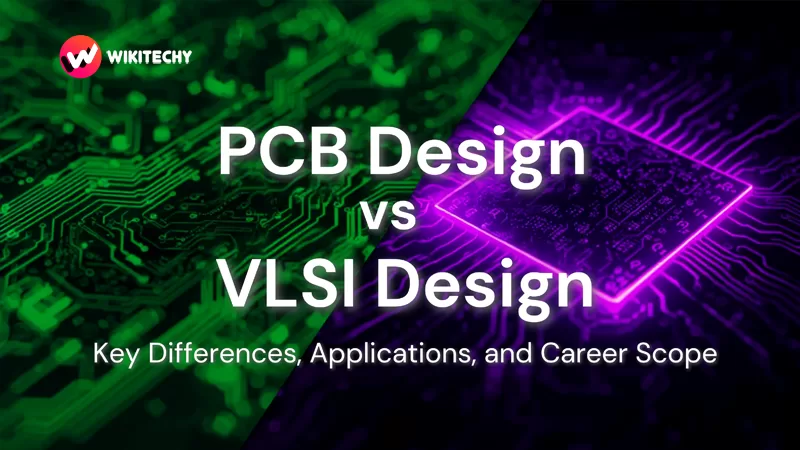 WIKITECHY

PCB Design
vs
VLSI Design

Key Differences, Applications, and Career Scope